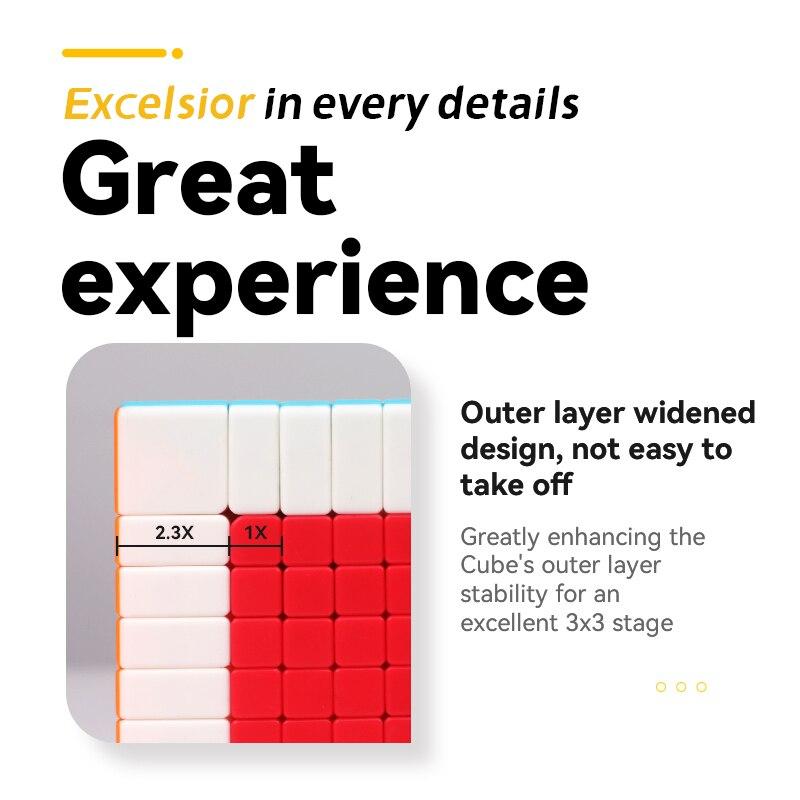 Excelsior in every details
Great experience

2.3X
1X

Outer layer widened design, not easy to take off

Greatly enhancing the Cube's outer layer stability for an excellent 3x3 stage